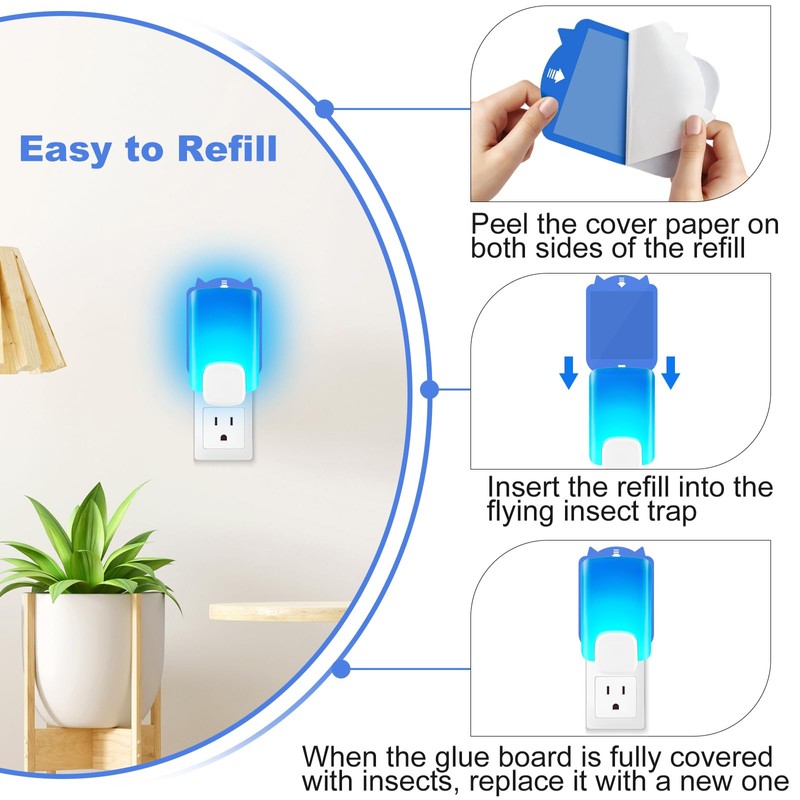 Easy to Refill

Peel the cover paper on both sides of the refill

Insert the refill into the flying insect trap

When the glue board is fully covered with insects, replace it with a new one